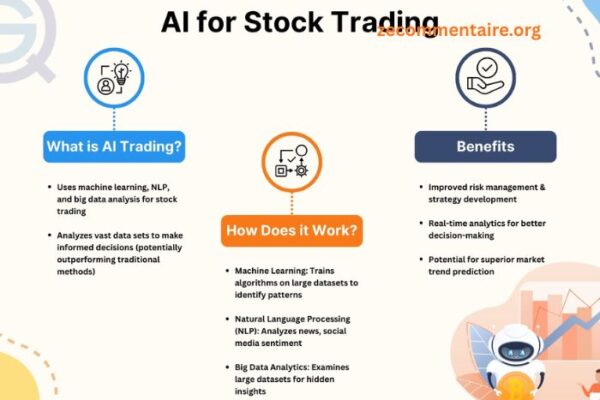 AI for Stock Trading

zecommentaire.org

What is AI Trading?

• Uses machine learning, NLP, and big data analysis for stock trading

• Analyzes vast data sets to make informed decisions (potentially outperforming traditional methods)

How Does it Work?

• Machine Learning: Trains algorithms on large datasets to identify patterns

• Natural Language Processing (NLP): Analyzes news, social media sentiment

• Big Data Analytics: Examines large datasets for hidden insights

Benefits

• Improved risk management & strategy development

• Real-time analytics for better decision-making

• Potential for superior market trend prediction